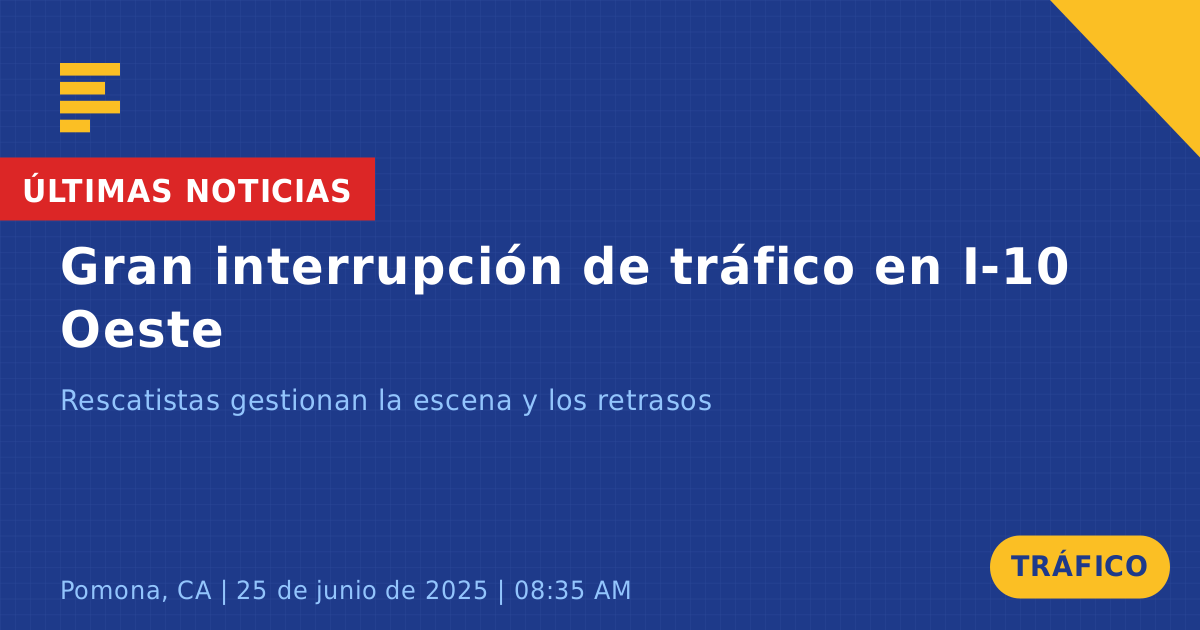 ÚLTIMAS NOTICIAS

Gran interrupción de tráfico en I-10 Oeste

Rescatistas gestionan la escena y los retrasos

Pomona, CA | 25 de junio de 2025 | 08:35 AM

TRÁFICO